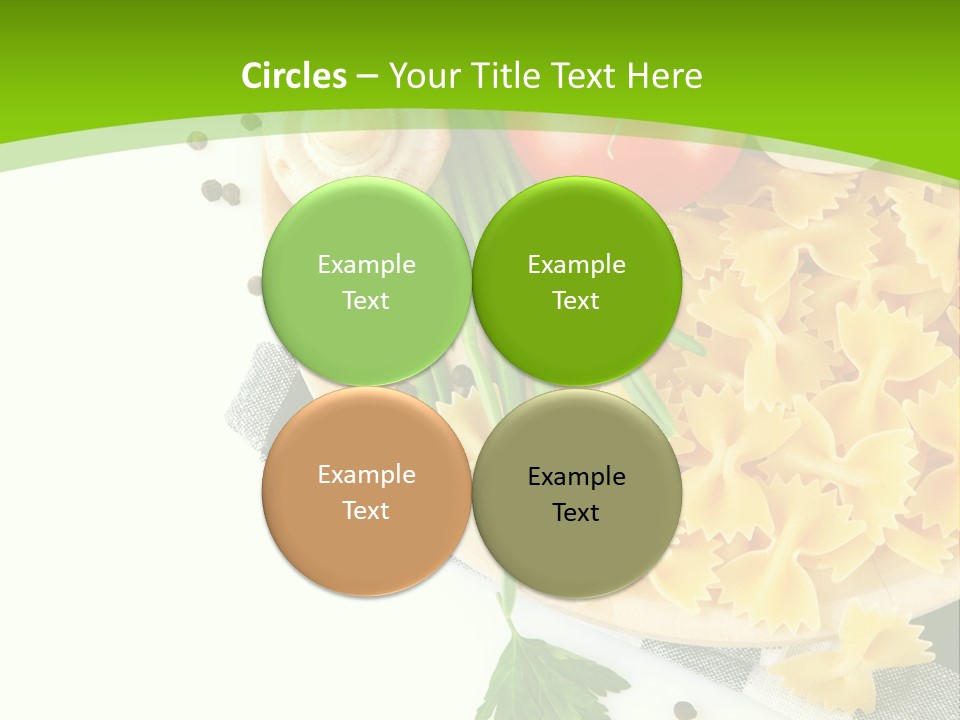 Circles – Your Title Text Here

Example Text

Example Text

Example Text

Example Text